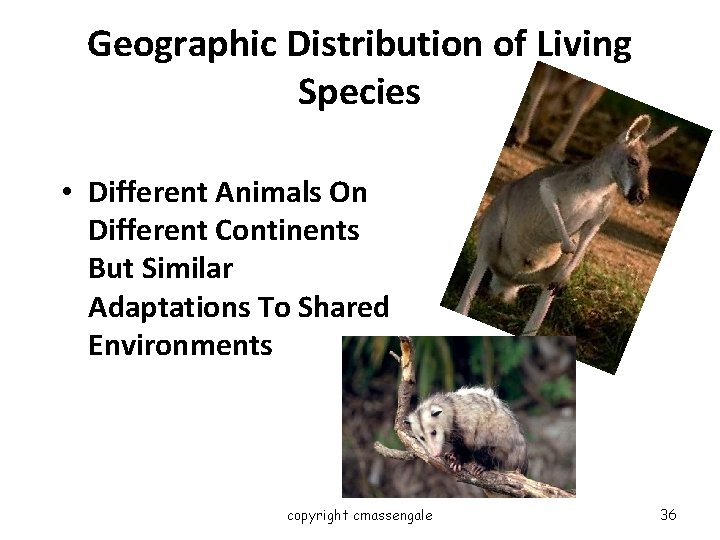 Geographic Distribution of Living Species

• Different Animals On Different Continents But Similar Adaptations To Shared Environments

copyright cmassengale

36